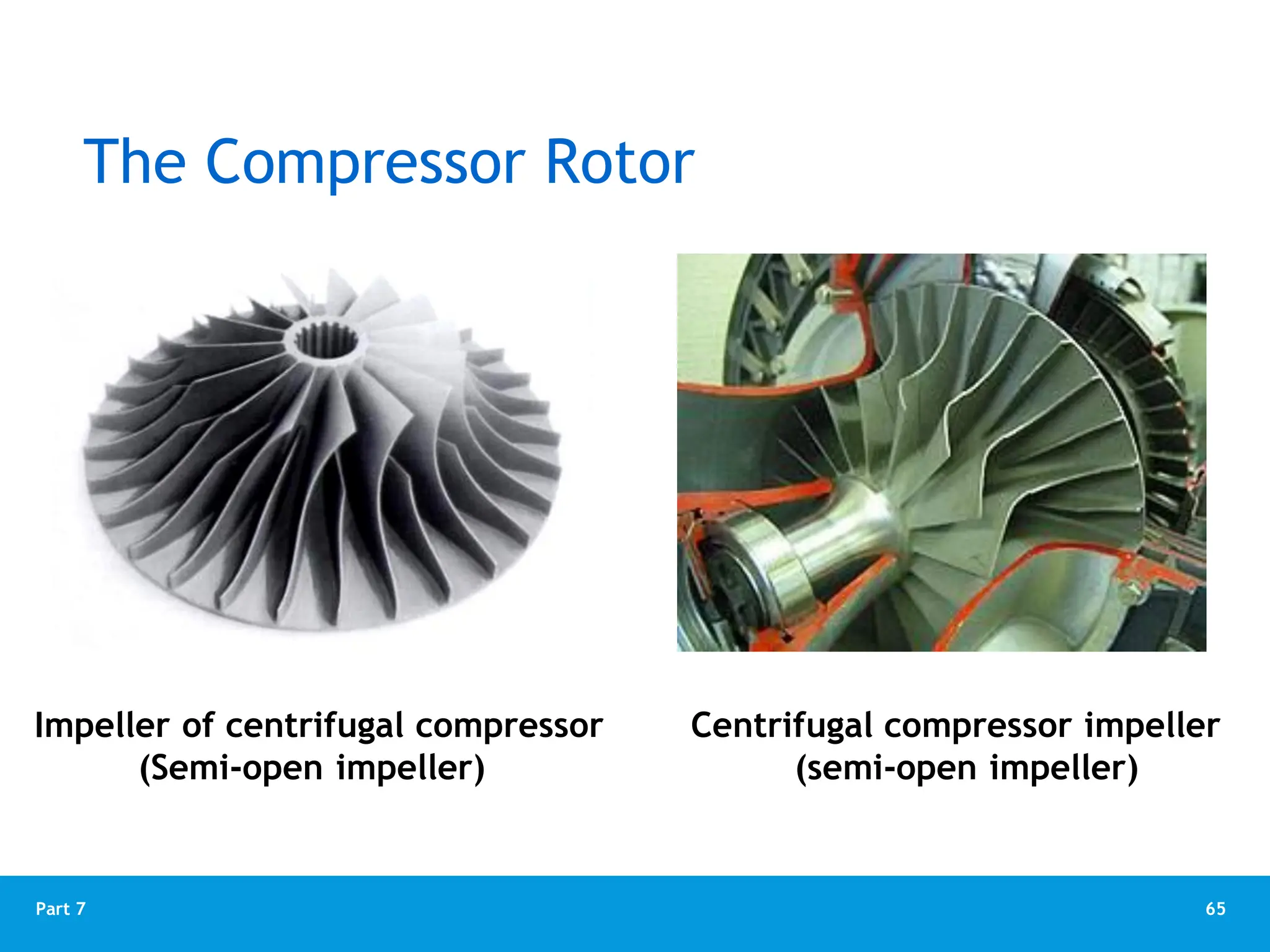 The Compressor Rotor

Impeller of centrifugal compressor
(Semi-open impeller)

Centrifugal compressor impeller
(semi-open impeller)

Part 7

65